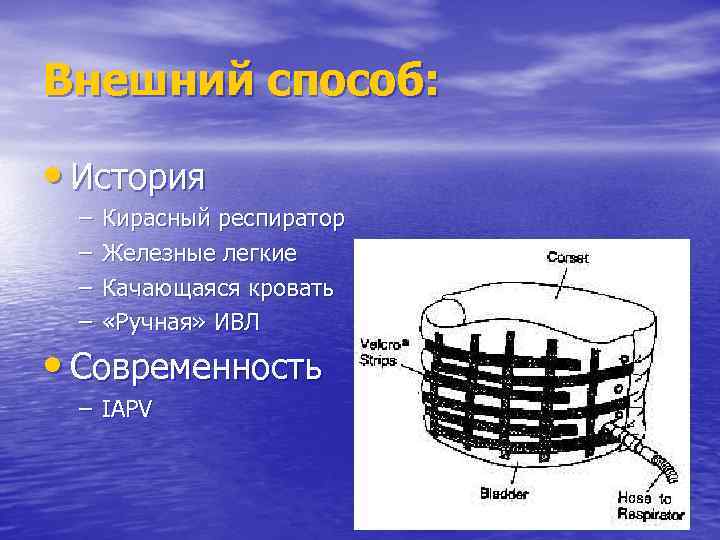 Внешний способ:

• История

– Кирасный респиратор

– Железные легкие

– Качающаяся кровать

– «Ручная» ИВЛ

• Современность

– IAPV

Corset

Velcro® Strips

Bladder

Hose to Respirator